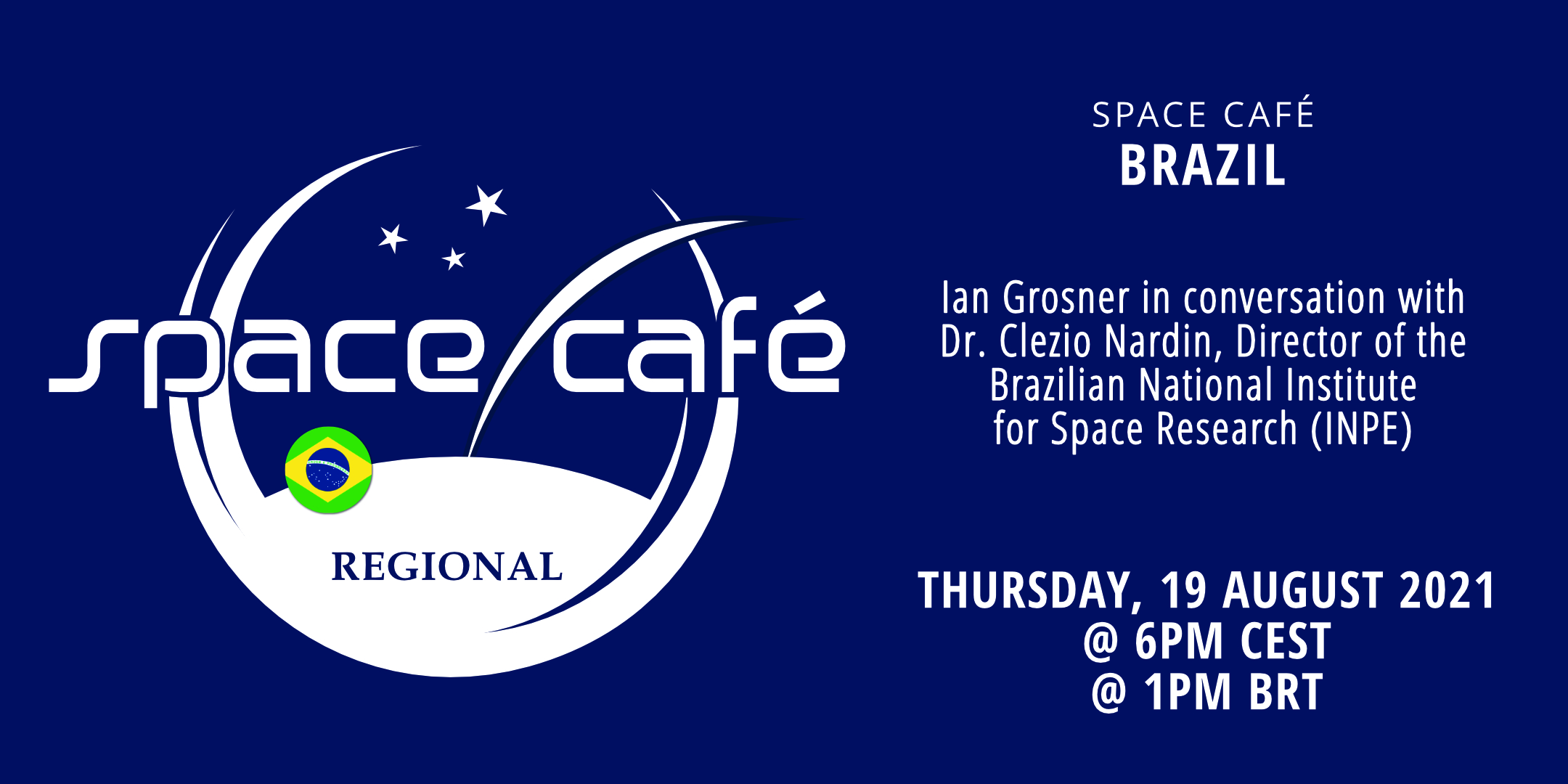 space café

REGIONAL

SPACE CAFÉ
BRAZIL

Ian Grosner in conversation with Dr. Clezio Nardin, Director of the Brazilian National Institute for Space Research (INPE)

THURSDAY, 19 AUGUST 2021
@ 6PM CEST
@ 1PM BRT